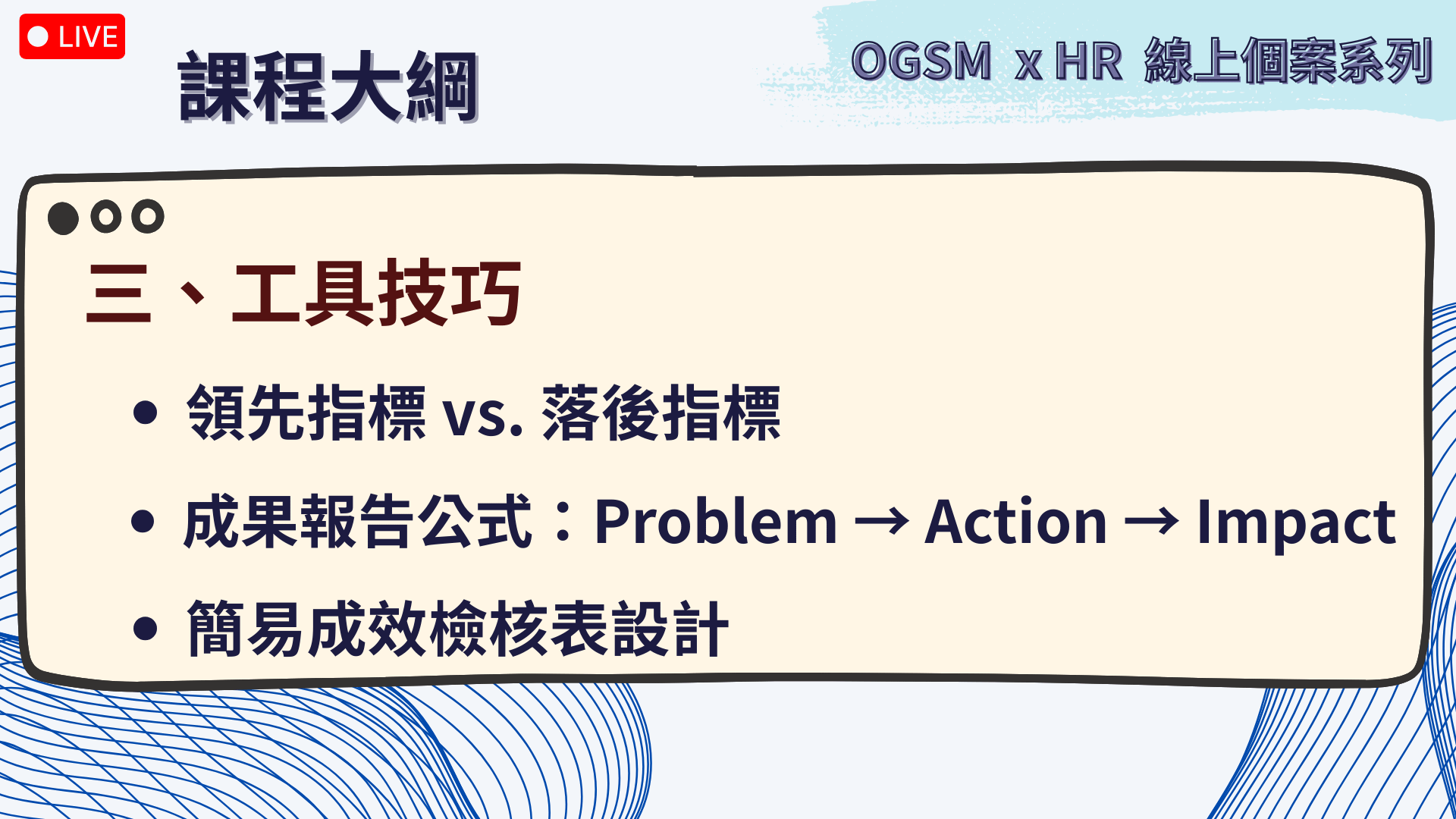 LIVE

課程大綱

OGSM x HR 線上個案系列

三、工具技巧

• 領先指標 vs. 落後指標
• 成果報告公式：Problem → Action → Impact
• 簡易成效檢核表設計